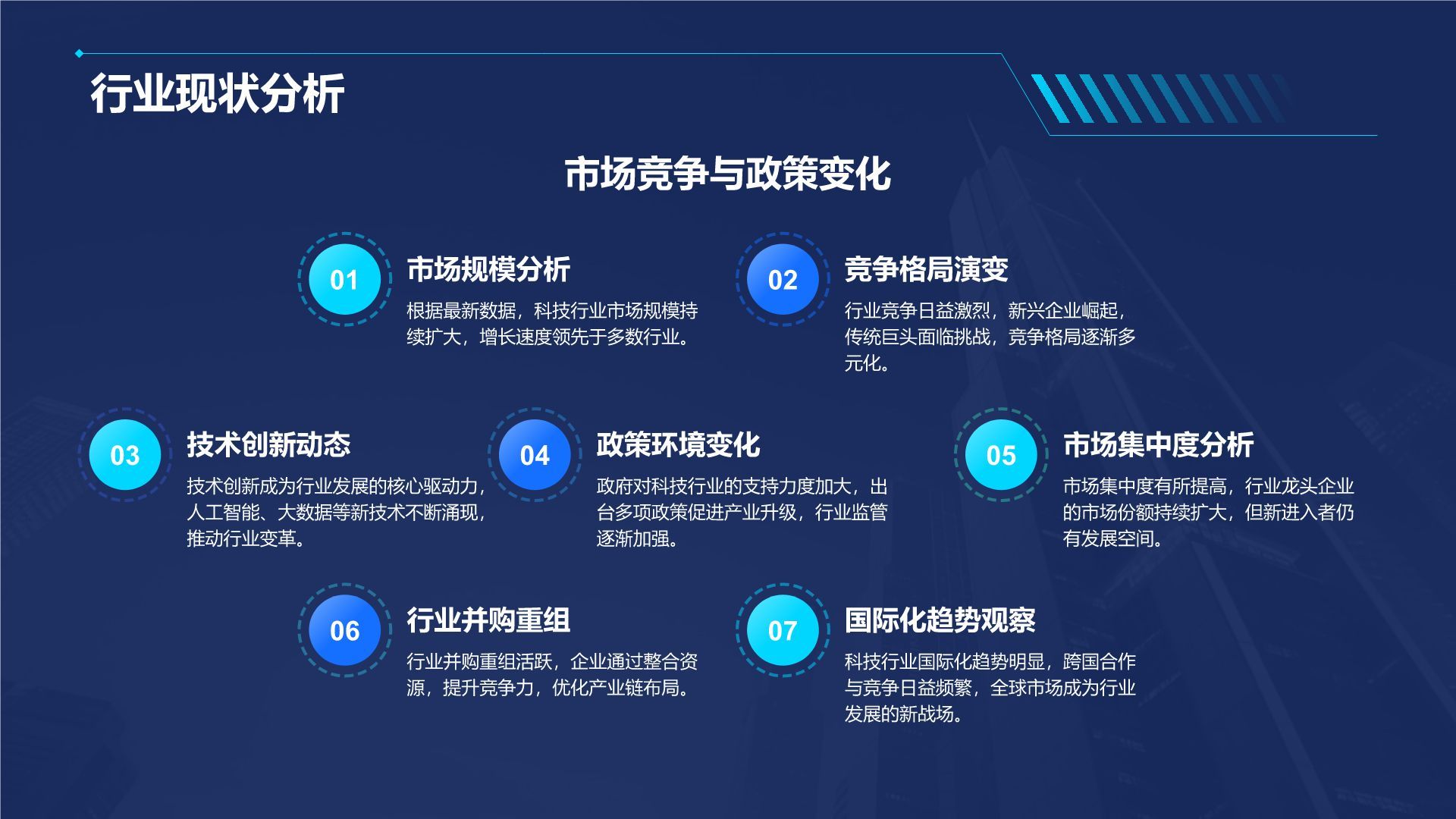 行业现状分析

市场竞争与政策变化

01

市场规模分析

根据最新数据，科技行业市场规模持续扩大，增长速度领先于多数行业。

02

竞争格局演变

行业竞争日益激烈，新兴企业崛起，传统巨头面临挑战，竞争格局逐渐多元化。

03

技术创新动态

技术创新成为行业发展的核心驱动力，人工智能、大数据等新技术不断涌现，推动行业变革。

04

政策环境变化

政府对科技行业的支持力度加大，出台多项政策促进产业升级，行业监管逐渐加强。

05

市场集中度分析

市场集中度有所提高，行业龙头企业的市场份额持续扩大，但新进入者仍有发展空间。

06

行业并购重组

行业并购重组活跃，企业通过整合资源，提升竞争力，优化产业链布局。

07

国际化趋势观察

科技行业国际化趋势明显，跨国合作与竞争日益频繁，全球市场成为行业发展的新战场。